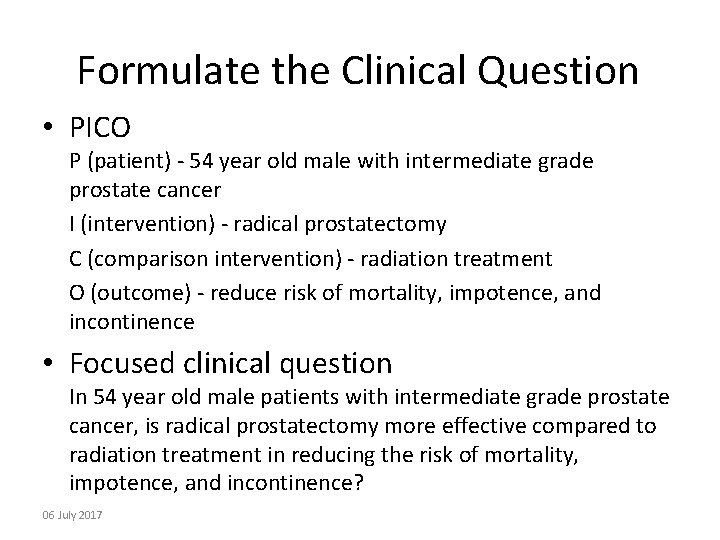 Formulate the Clinical Question

• PICO

P (patient) - 54 year old male with intermediate grade prostate cancer

I (intervention) - radical prostatectomy

C (comparison intervention) - radiation treatment

O (outcome) - reduce risk of mortality, impotence, and incontinence

• Focused clinical question

In 54 year old male patients with intermediate grade prostate cancer, is radical prostatectomy more effective compared to radiation treatment in reducing the risk of mortality, impotence, and incontinence?

06 July 2017